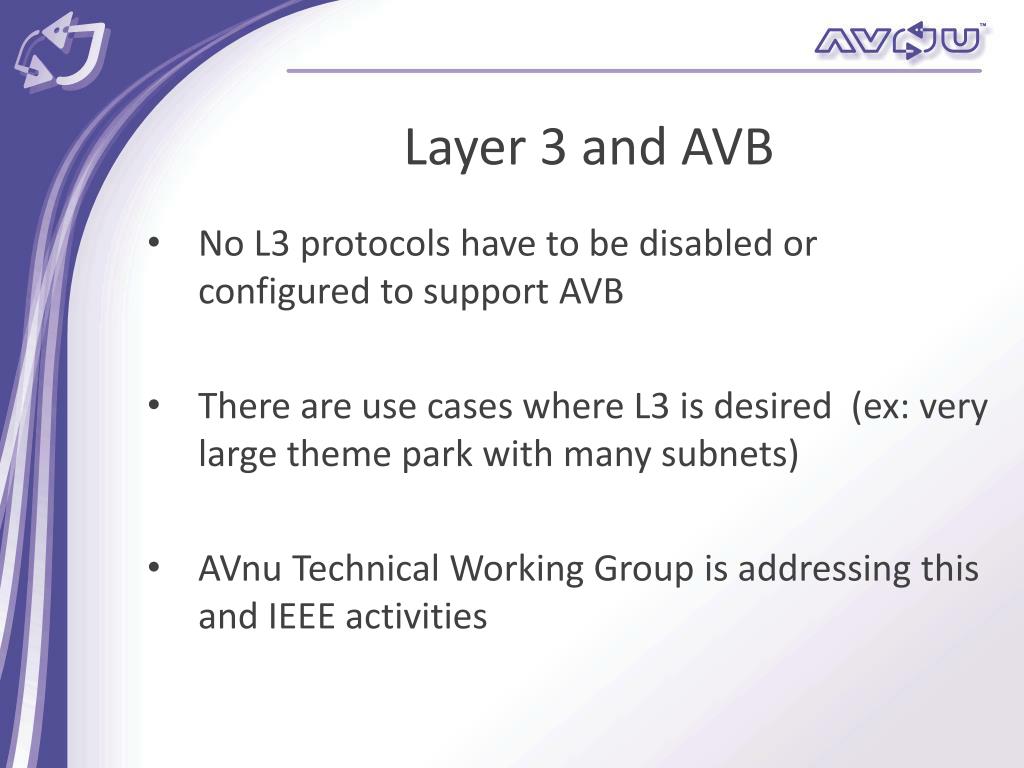 AVNU™

Layer 3 and AVB

• No L3 protocols have to be disabled or configured to support AVB

• There are use cases where L3 is desired  (ex: very large theme park with many subnets)

• AVnu Technical Working Group is addressing this and IEEE activities